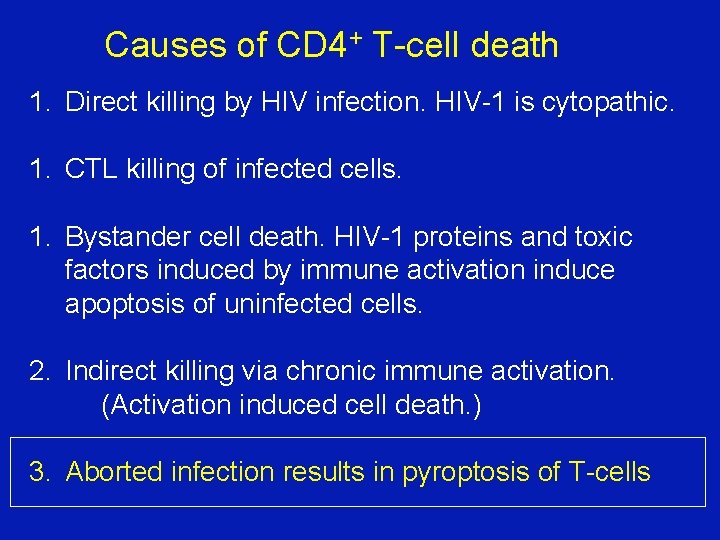 Causes of CD4$^+$ T-cell death

1. Direct killing by HIV infection. HIV-1 is cytopathic.

1. CTL killing of infected cells.

1. Bystander cell death. HIV-1 proteins and toxic factors induced by immune activation induce apoptosis of uninfected cells.

2. Indirect killing via chronic immune activation. (Activation induced cell death.)

3. Aborted infection results in pyroptosis of T-cells